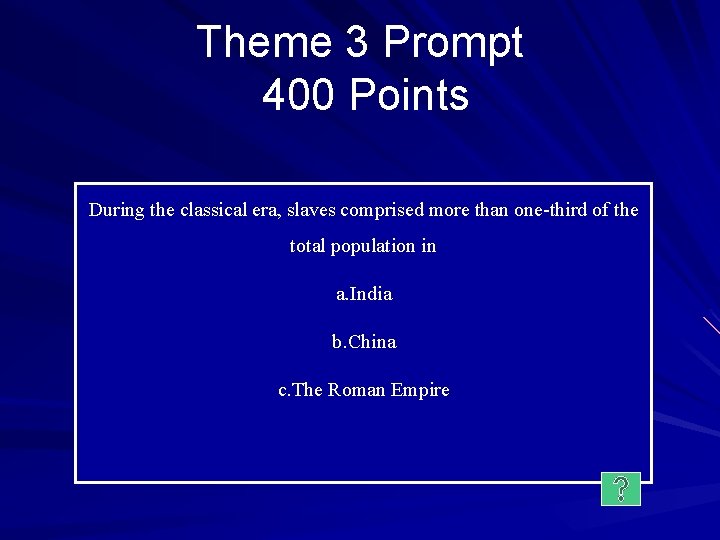 Theme 3 Prompt
400 Points

During the classical era, slaves comprised more than one-third of the total population in

a.India

b.China

c.The Roman Empire

?